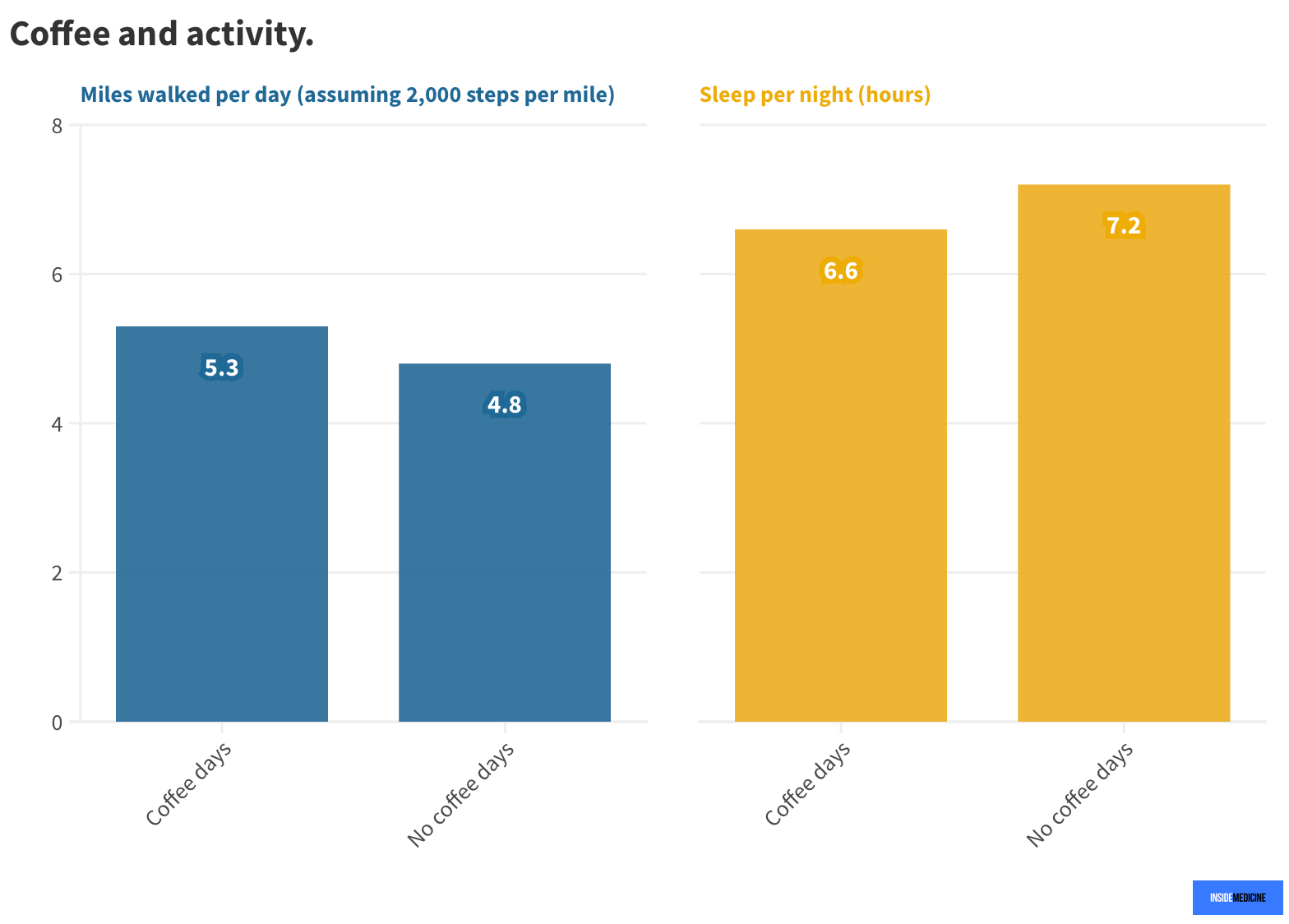 Coffee and activity.

Miles walked per day (assuming 2,000 steps per mile)

8
6
4
2
0

5.3
4.8

Coffee days
No coffee days

Sleep per night (hours)

6.6
7.2

Coffee days
No coffee days

INSIDEMEDICINE